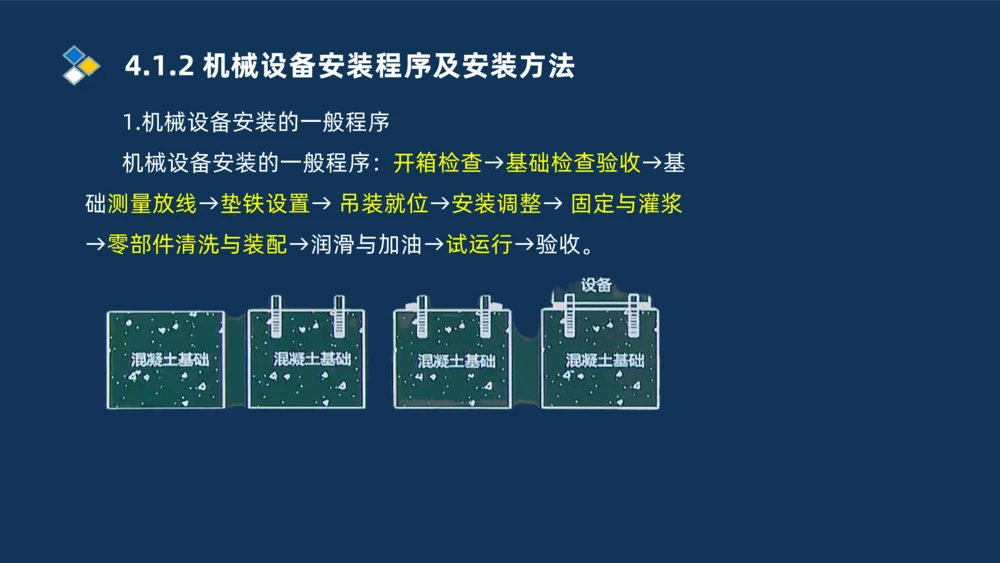 4.1.2 机械设备安装程序及安装方法

1.机械设备安装的一般程序

机械设备安装的一般程序：开箱检查→基础检查验收→基础测量放线→垫铁设置→ 吊装就位→安装调整→ 固定与灌浆→零部件清洗与装配→润滑与加油→试运行→验收。

混凝土基础

混凝土基础

混凝土基础

设备

混凝土基础